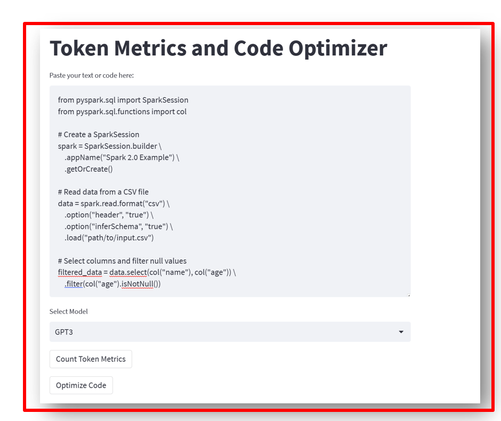 Token Metrics and Code Optimizer

Paste your text or code here:

from pyspark.sql import SparkSession
from pyspark.sql.functions import col

# Create a SparkSession
spark = SparkSession.builder \
.appName("Spark 2.0 Example") \
.getOrCreate()

# Read data from a CSV file
data = spark.read.format("csv") \
.option("header", "true") \
.option("inferSchema", "true") \
.load("path/to/input.csv")

# Select columns and filter null values
filtered_data = data.select(col("name"), col("age")) \
.filter(col("age").isNotNull())

Select Model

GPT3

Count Token Metrics

Optimize Code